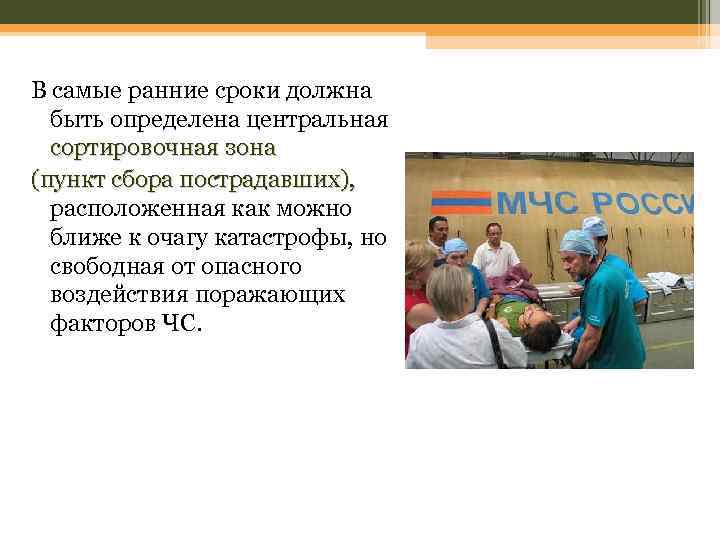 В самые ранние сроки должна быть определена центральная сортировочная зона
(пункт сбора пострадавших), расположенная как можно ближе к очагу катастрофы, но свободная от опасного воздействия поражающих факторов ЧС.

МЧС РОССИ